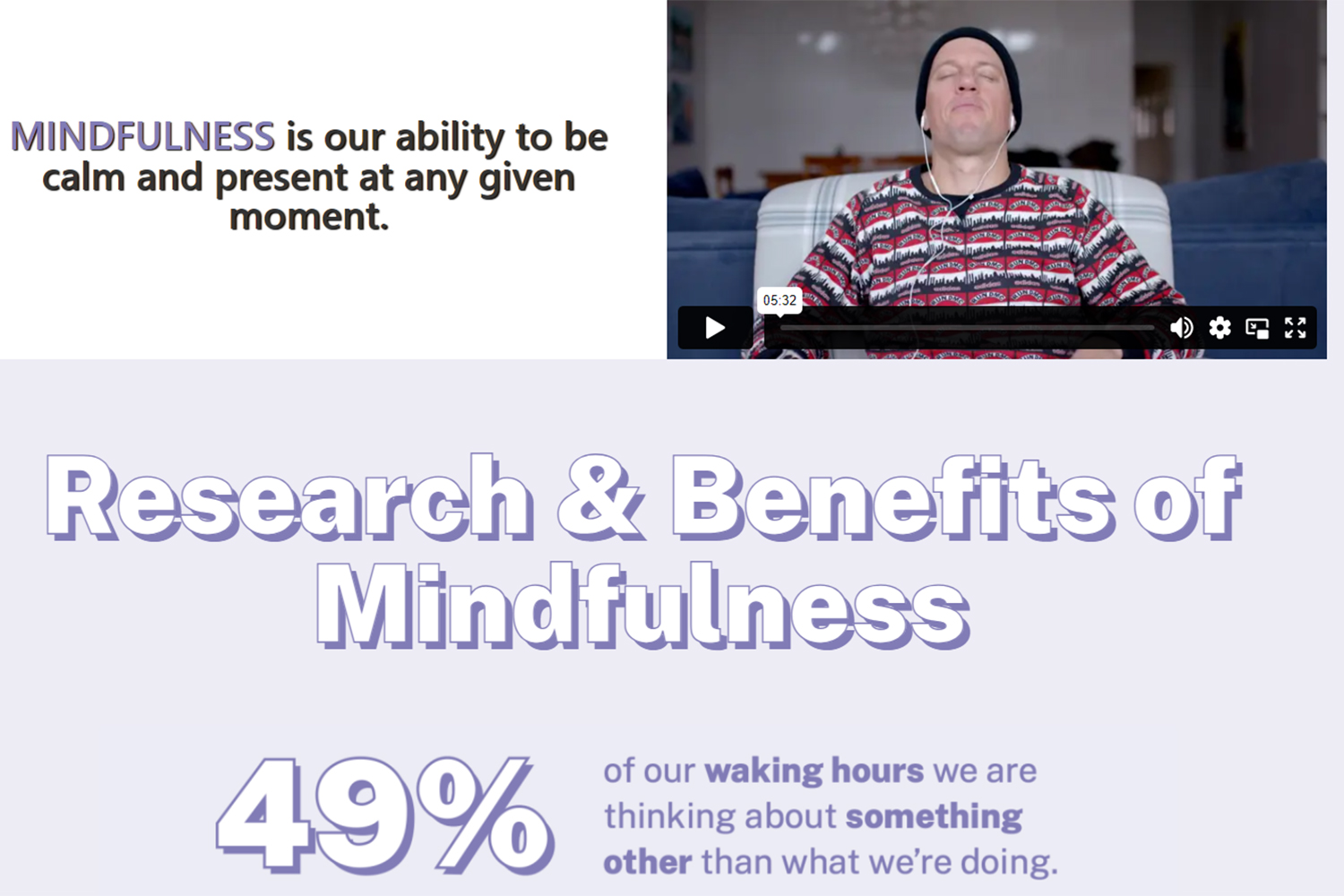 MINDFULNESS is our ability to be calm and present at any given moment.

05:32

Research & Benefits of Mindfulness

49%

of our waking hours we are thinking about something other than what we're doing.